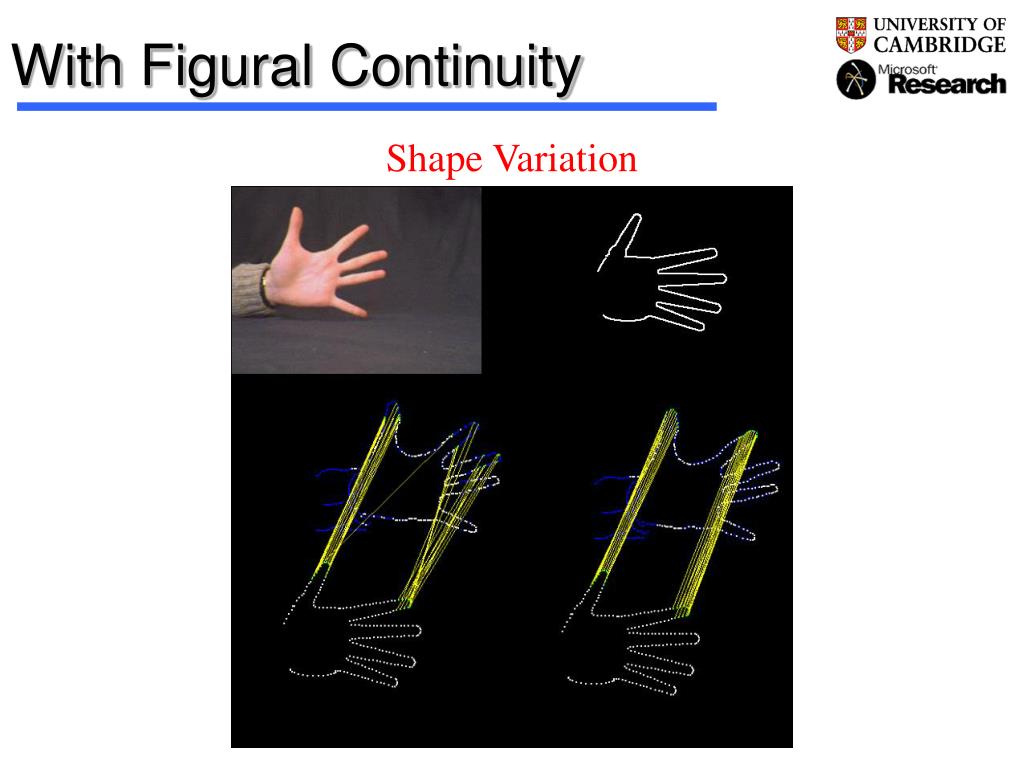 With Figural Continuity

UNIVERSITY OF CAMBRIDGE

Microsoft Research

Shape Variation